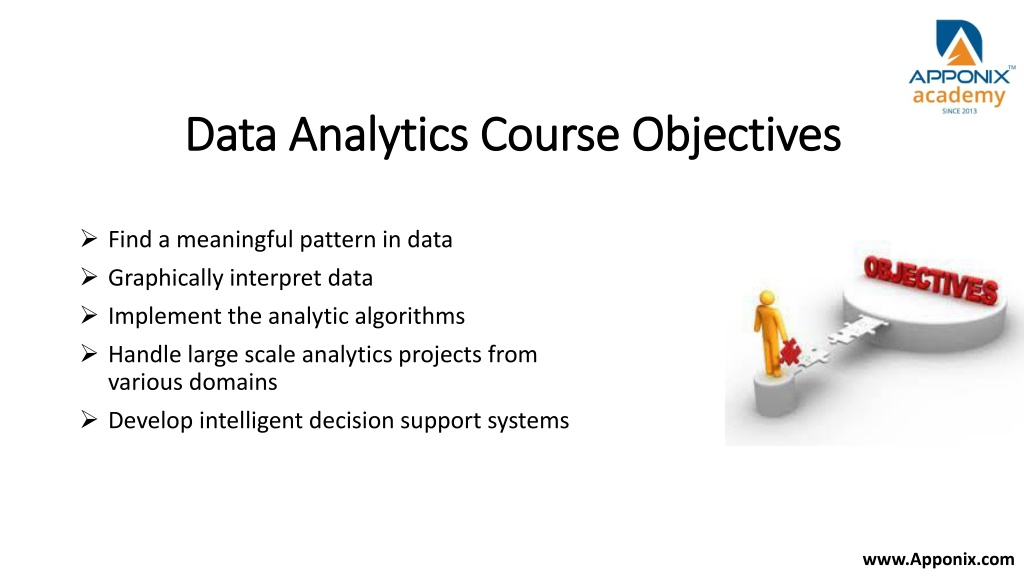 APPONIX™
academy
SINCE 2013

Data Analytics Course Objectives

➢ Find a meaningful pattern in data
➢ Graphically interpret data
➢ Implement the analytic algorithms
➢ Handle large scale analytics projects from various domains
➢ Develop intelligent decision support systems

OBJECTIVES

www.Apponix.com